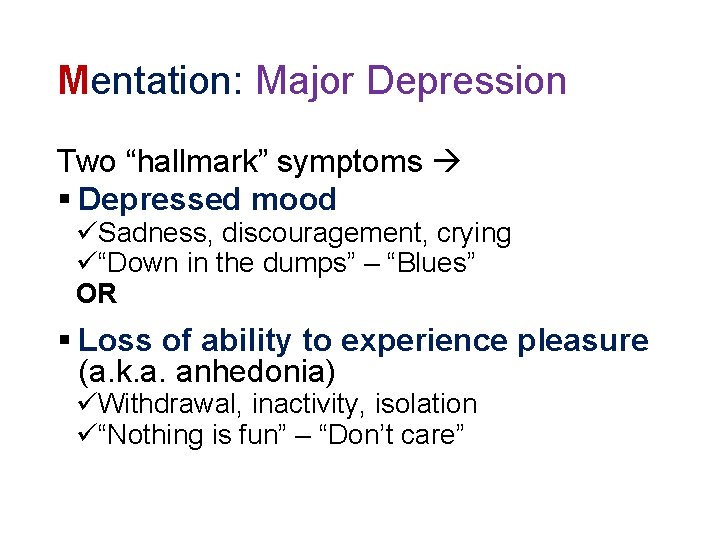 Mentation: Major Depression

Two “hallmark” symptoms →

▪ Depressed mood
✓Sadness, discouragement, crying
✓“Down in the dumps” – “Blues”
OR

▪ Loss of ability to experience pleasure (a.k.a. anhedonia)
✓Withdrawal, inactivity, isolation
✓“Nothing is fun” – “Don’t care”